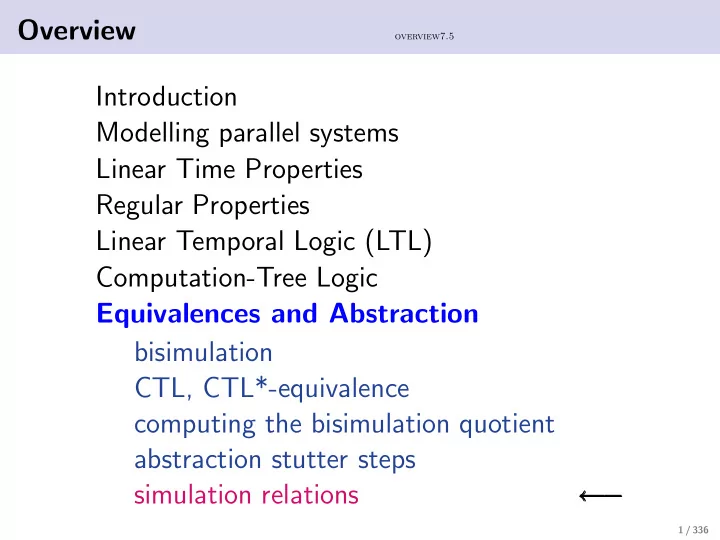 Overview

OVERVIEW7.5

Introduction
Modelling parallel systems
Linear Time Properties
Regular Properties
Linear Temporal Logic (LTL)
Computation-Tree Logic
Equivalences and Abstraction

bisimulation
CTL, CTL*-equivalence
computing the bisimulation quotient
abstraction stutter steps
simulation relations

$\longleftarrow$

1 / 336